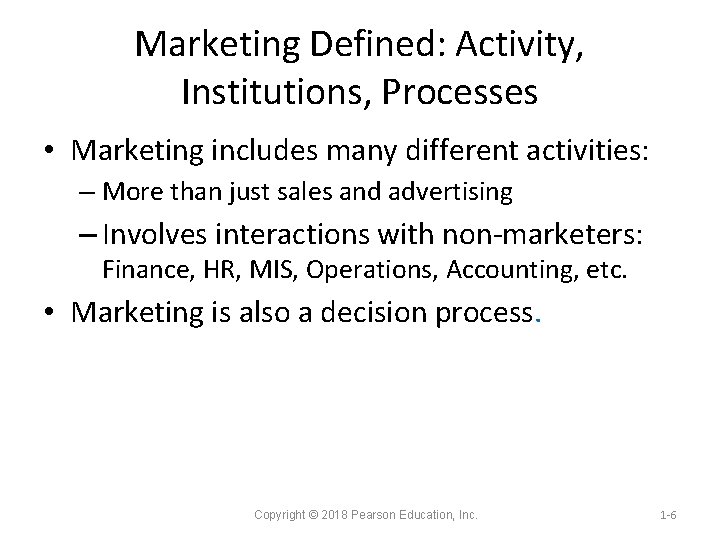 Marketing Defined: Activity, Institutions, Processes

• Marketing includes many different activities:
– More than just sales and advertising
– Involves interactions with non-marketers: Finance, HR, MIS, Operations, Accounting, etc.
• Marketing is also a decision process.

Copyright © 2018 Pearson Education, Inc.

1-6